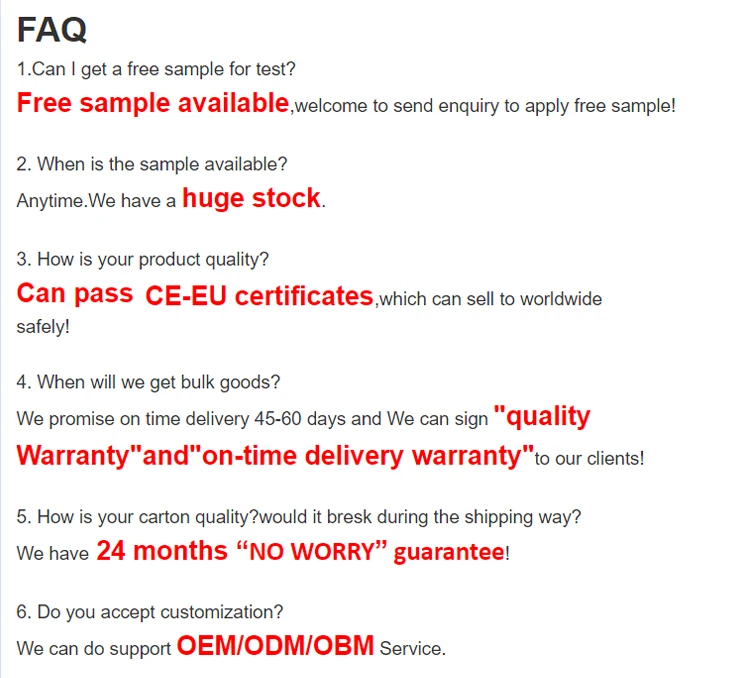 FAQ

1.Can I get a free sample for test?
Free sample available,welcome to send enquiry to apply free sample!

2. When is the sample available?
Anytime.We have a huge stock.

3. How is your product quality?
Can pass CE-EU certificates,which can sell to worldwide safely!

4. When will we get bulk goods?
We promise on time delivery 45-60 days and We can sign "quality Warranty"and"on-time delivery warranty"to our clients!

5. How is your carton quality?would it bresk during the shipping way?
We have 24 months “NO WORRY” guarantee!

6. Do you accept customization?
We can do support OEM/ODM/OBM Service.